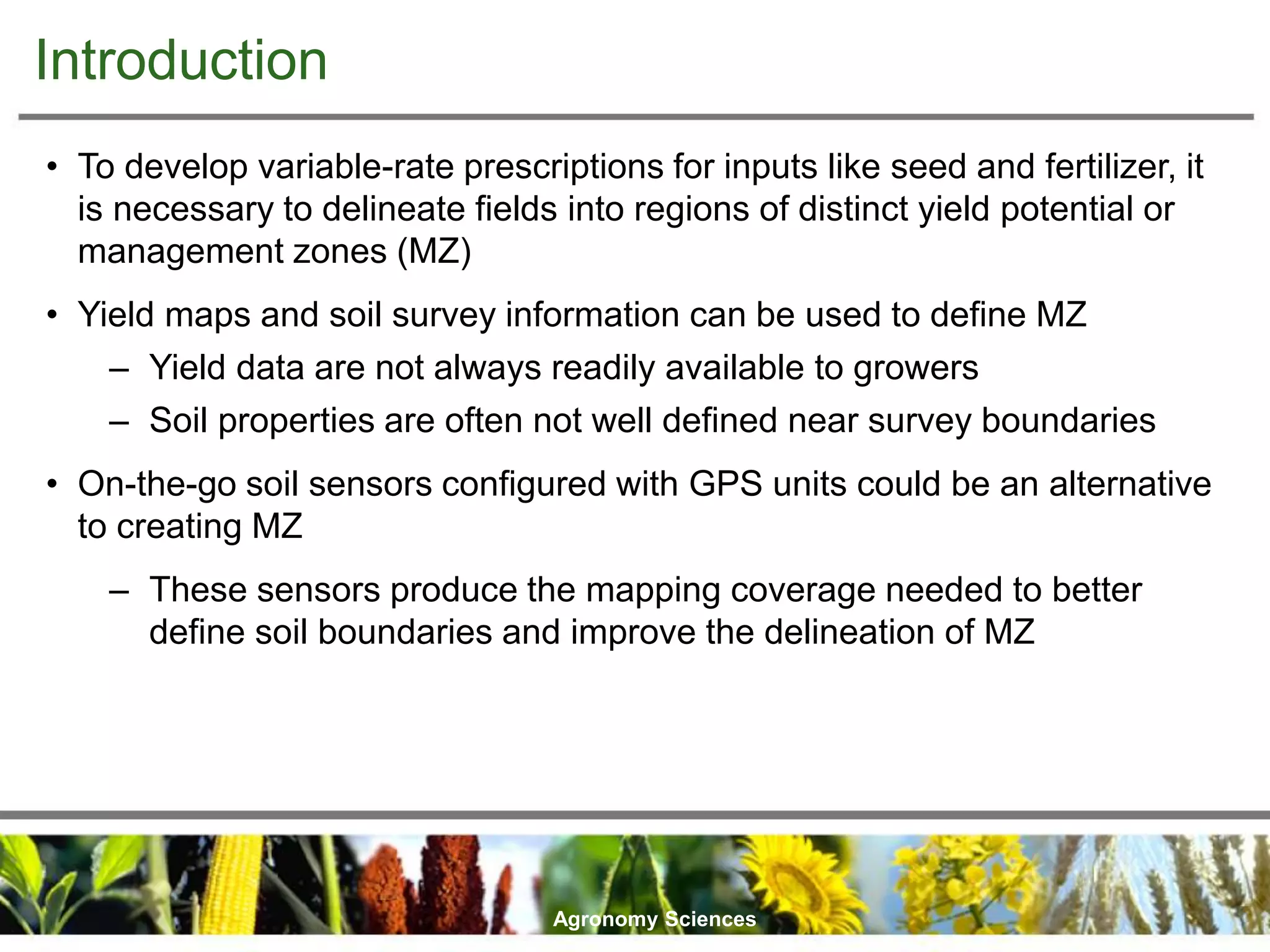 Introduction

• To develop variable-rate prescriptions for inputs like seed and fertilizer, it is necessary to delineate fields into regions of distinct yield potential or management zones (MZ)

• Yield maps and soil survey information can be used to define MZ
– Yield data are not always readily available to growers
– Soil properties are often not well defined near survey boundaries

• On-the-go soil sensors configured with GPS units could be an alternative to creating MZ
– These sensors produce the mapping coverage needed to better define soil boundaries and improve the delineation of MZ

Agronomy Sciences